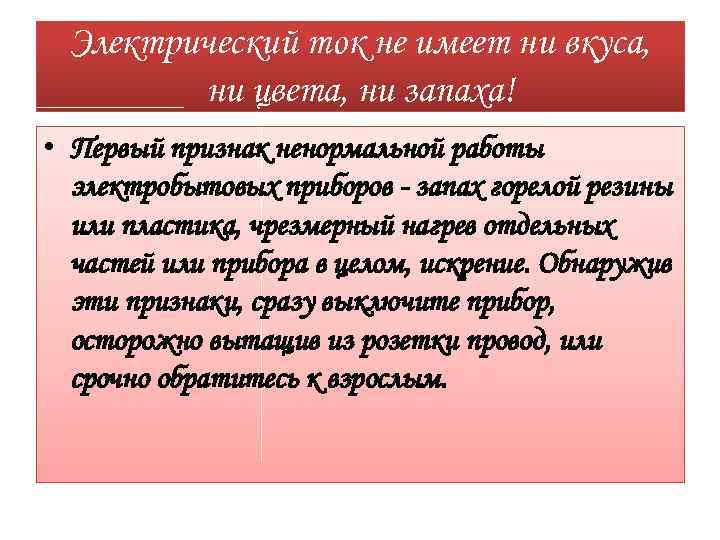 Электрический ток не имеет ни вкуса, ни цвета, ни запаха!

• Первый признак ненормальной работы электробытовых приборов - запах горелой резины или пластика, чрезмерный нагрев отдельных частей или прибора в целом, искрение. Обнаружив эти признаки, сразу выключите прибор, осторожно вытащив из розетки провод, или срочно обратитесь к взрослым.